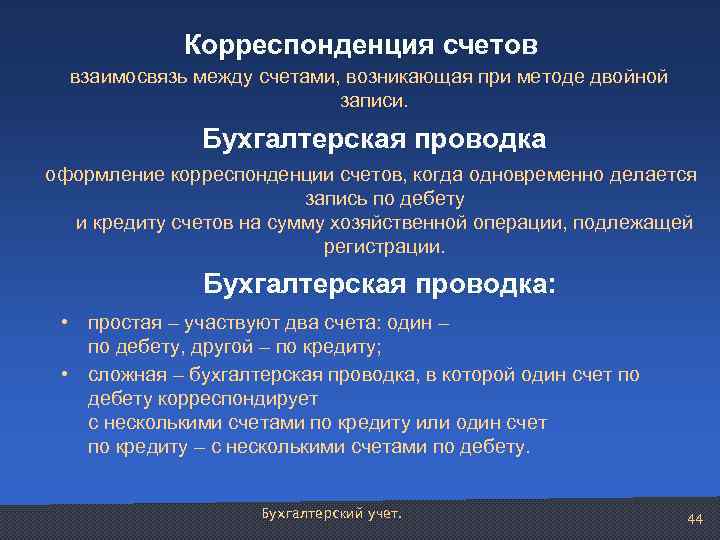 Корреспонденция счетов

взаимосвязь между счетами, возникающая при методе двойной записи.

Бухгалтерская проводка

оформление корреспонденции счетов, когда одновременно делается запись по дебету и кредиту счетов на сумму хозяйственной операции, подлежащей регистрации.

Бухгалтерская проводка:

• простая – участвуют два счета: один – по дебету, другой – по кредиту;
• сложная – бухгалтерская проводка, в которой один счет по дебету корреспондирует с несколькими счетами по кредиту или один счет по кредиту – с несколькими счетами по дебету.

Бухгалтерский учет.

44